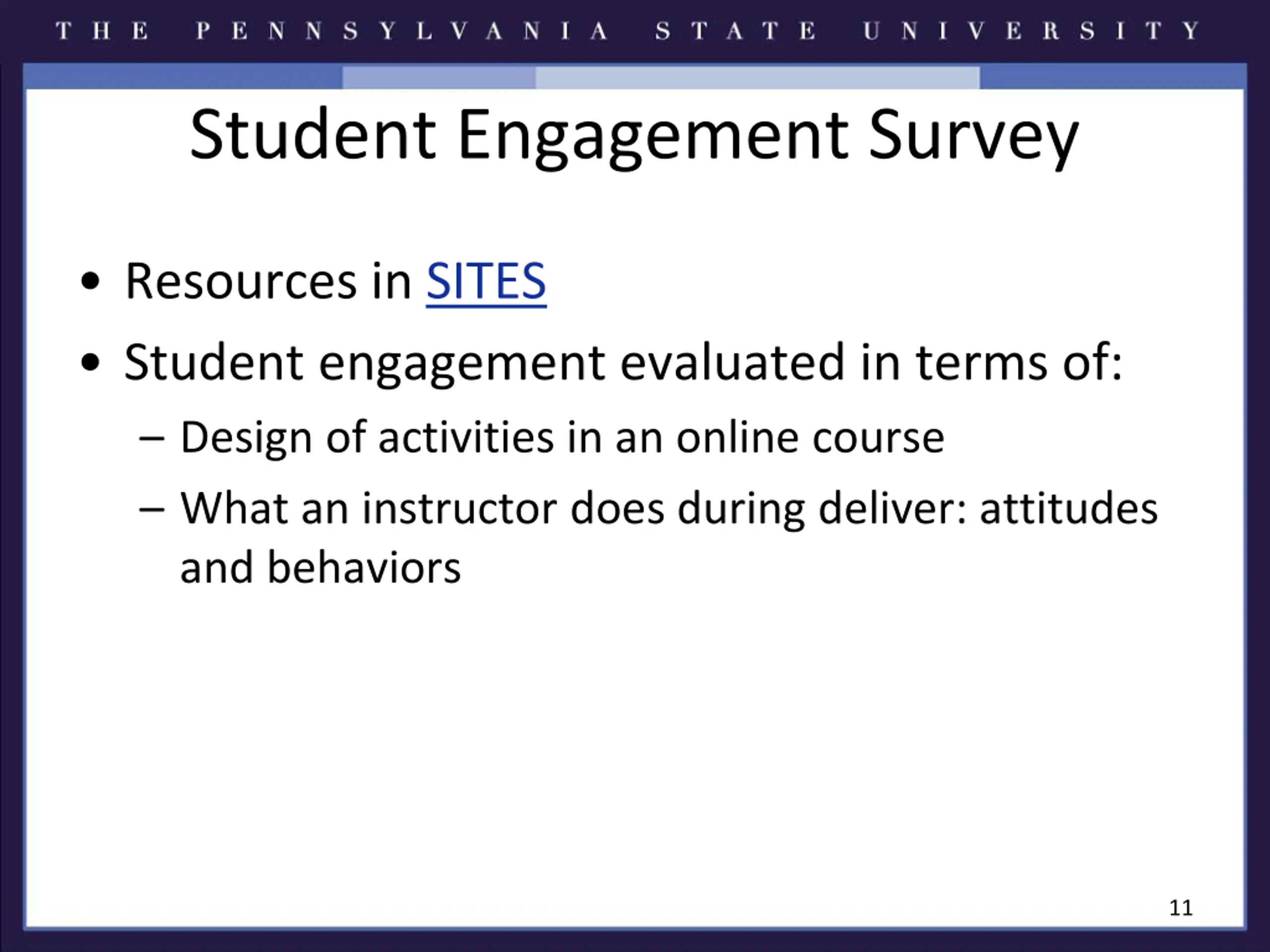 THE PENNSYLVANIA STATE UNIVERSITY

Student Engagement Survey

• Resources in SITES
• Student engagement evaluated in terms of:
– Design of activities in an online course
– What an instructor does during deliver: attitudes and behaviors

11